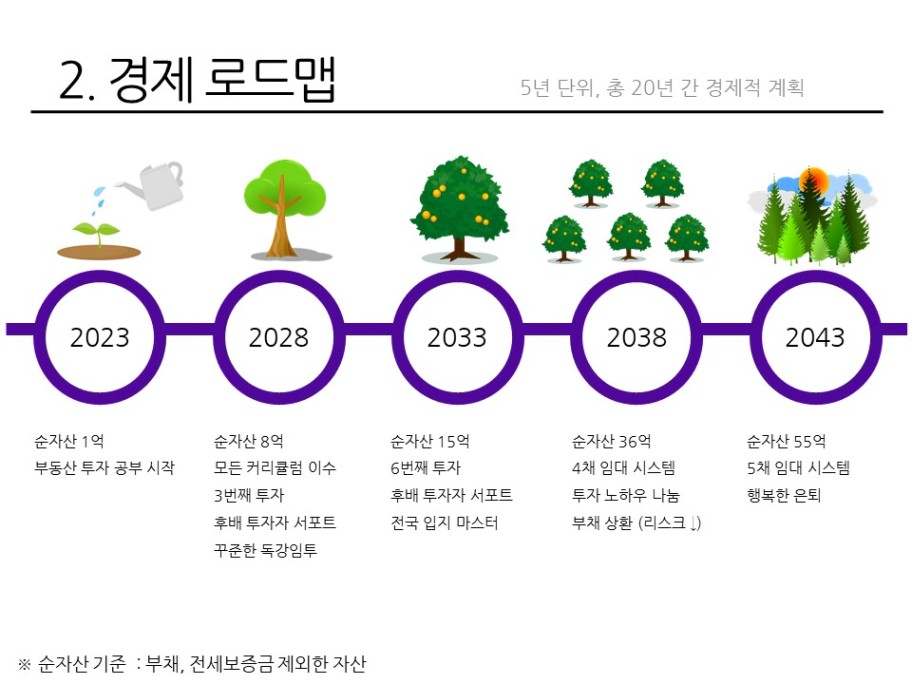 2. 경제 로드맵

5년 단위, 총 20년 간 경제적 계획

2023

2028

2033

2038

2043

순자산 1억
부동산 투자 공부 시작

순자산 8억
모든 커리큘럼 이수
3번째 투자
후배 투자자 서포트
꾸준한 독강임투

순자산 15억
6번째 투자
후배 투자자 서포트
전국 입지 마스터

순자산 36억
4채 임대 시스템
투자 노하우 나눔
부채 상환 (리스크 ↓)

순자산 55억
5채 임대 시스템
행복한 은퇴

※ 순자산 기준 : 부채, 전세보증금 제외한 자산